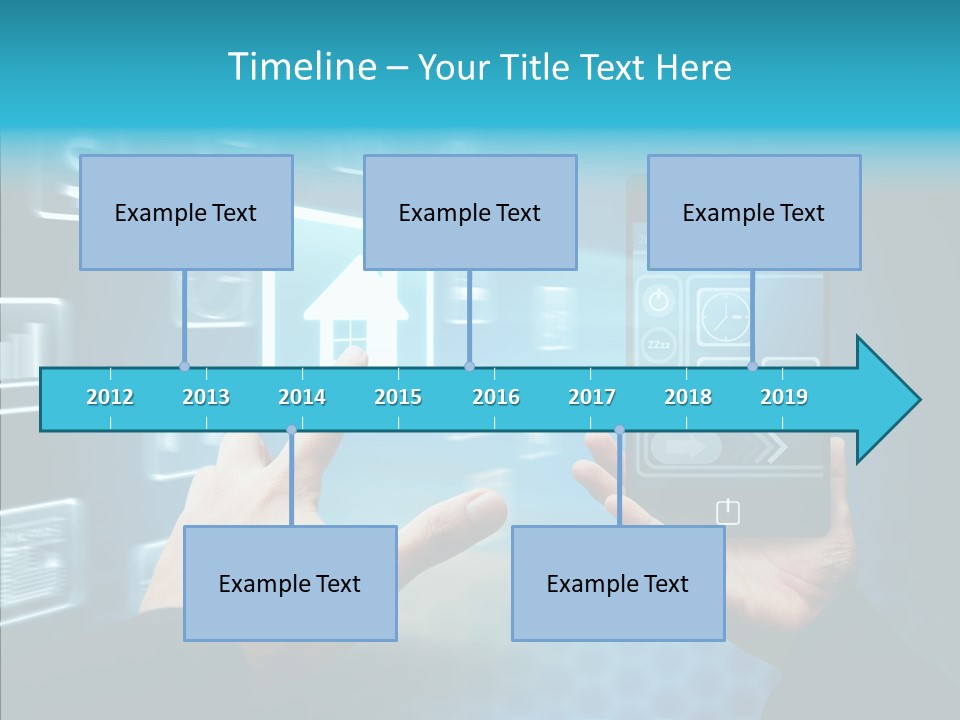 Timeline – Your Title Text Here

Example Text

Example Text

Example Text

2012 2013 2014 2015 2016 2017 2018 2019

Example Text

Example Text